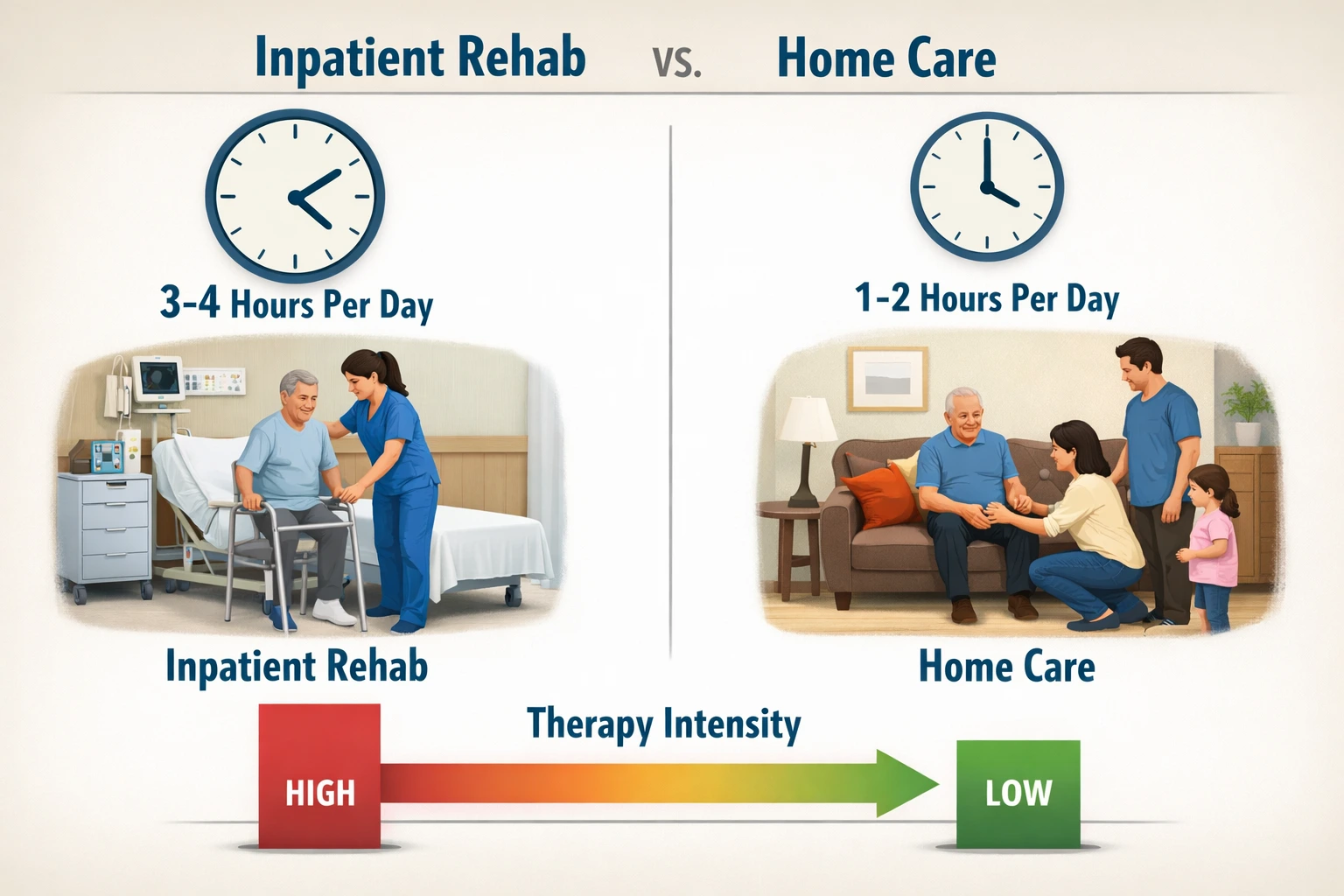 Inpatient Rehab vs. Home Care

3-4 Hours Per Day

Inpatient Rehab

1-2 Hours Per Day

Home Care

Therapy Intensity

HIGH

LOW